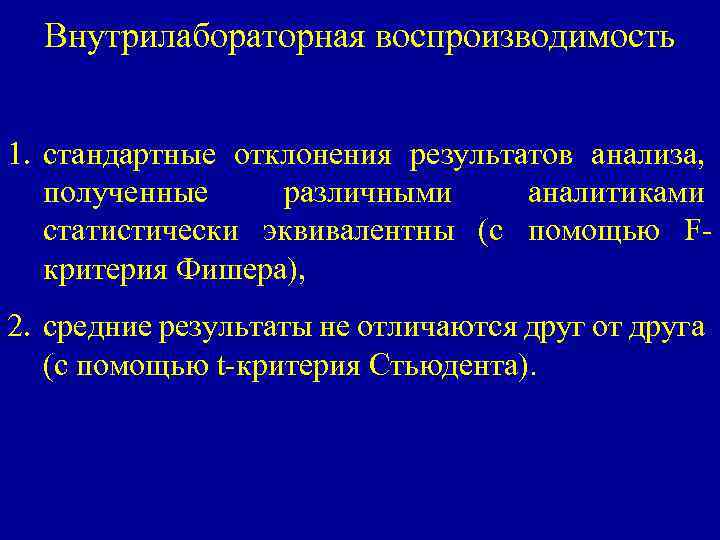 Внутрилабораторная воспроизводимость

1. стандартные отклонения результатов анализа, полученные различными аналитиками статистически эквивалентны (с помощью F-критерия Фишера),

2. средние результаты не отличаются друг от друга (с помощью t-критерия Стьюдента).